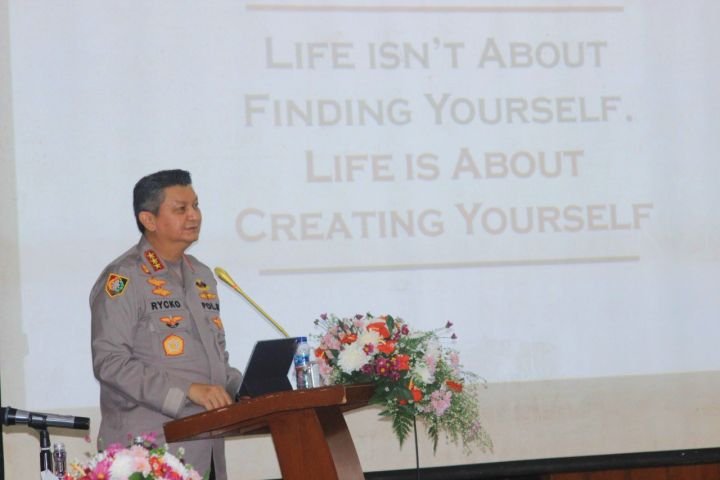 LIFE ISN'T ABOUT FINDING YOURSELF. LIFE IS ABOUT CREATING YOURSELF

RYCKO

POLRI